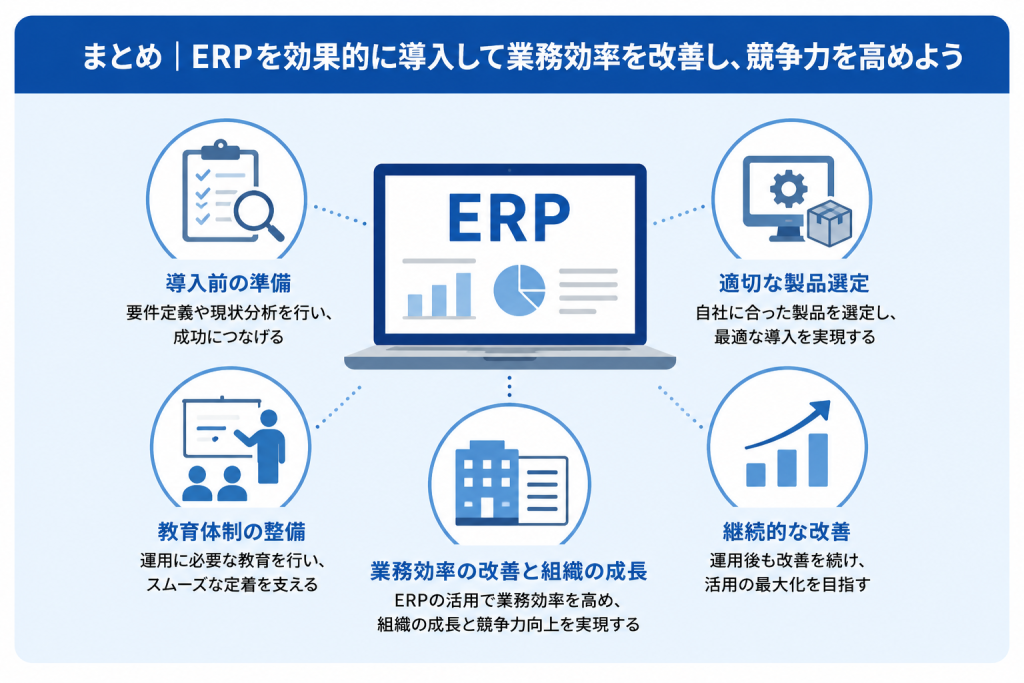 まとめ｜ERPを効果的に導入して業務効率を改善し、競争力を高めよう

ERP

導入前の準備
要件定義や現状分析を行い、成功につなげる

適切な製品選定
自社に合った製品を選定し、最適な導入を実現する

教育体制の整備
運用に必要な教育を行い、スムーズな定着を支える

業務効率の改善と組織の成長
ERPの活用で業務効率を高め、組織の成長と競争力向上を実現する

継続的な改善
運用後も改善を続け、活用の最大化を目指す